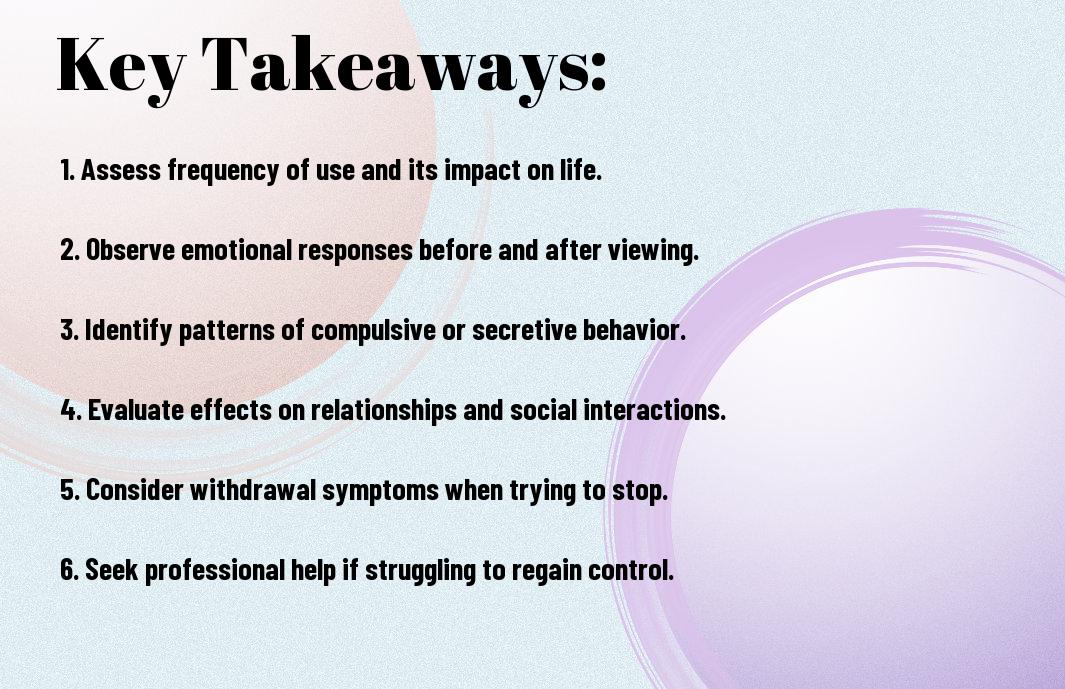 Key Takeaways:

1. Assess frequency of use and its impact on life.

2. Observe emotional responses before and after viewing.

3. Identify patterns of compulsive or secretive behavior.

4. Evaluate effects on relationships and social interactions.

5. Consider withdrawal symptoms when trying to stop.

6. Seek professional help if struggling to regain control.